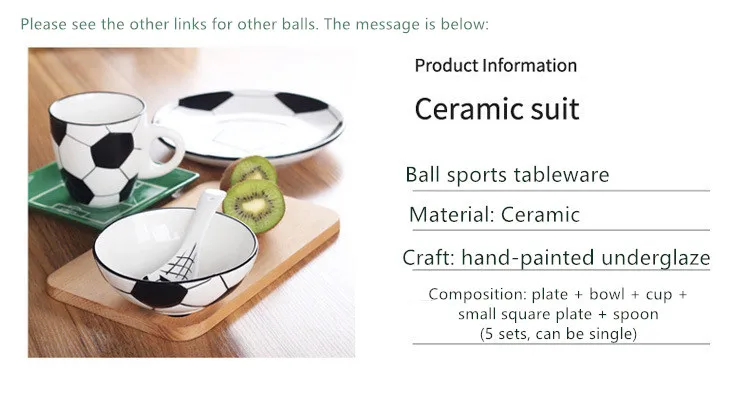 Please see the other links for other balls. The message is below:

Product Information

Ceramic suit

Ball sports tableware

Material: Ceramic

Craft: hand-painted underglaze

Composition: plate + bowl + cup + small square plate + spoon (5 sets, can be single)